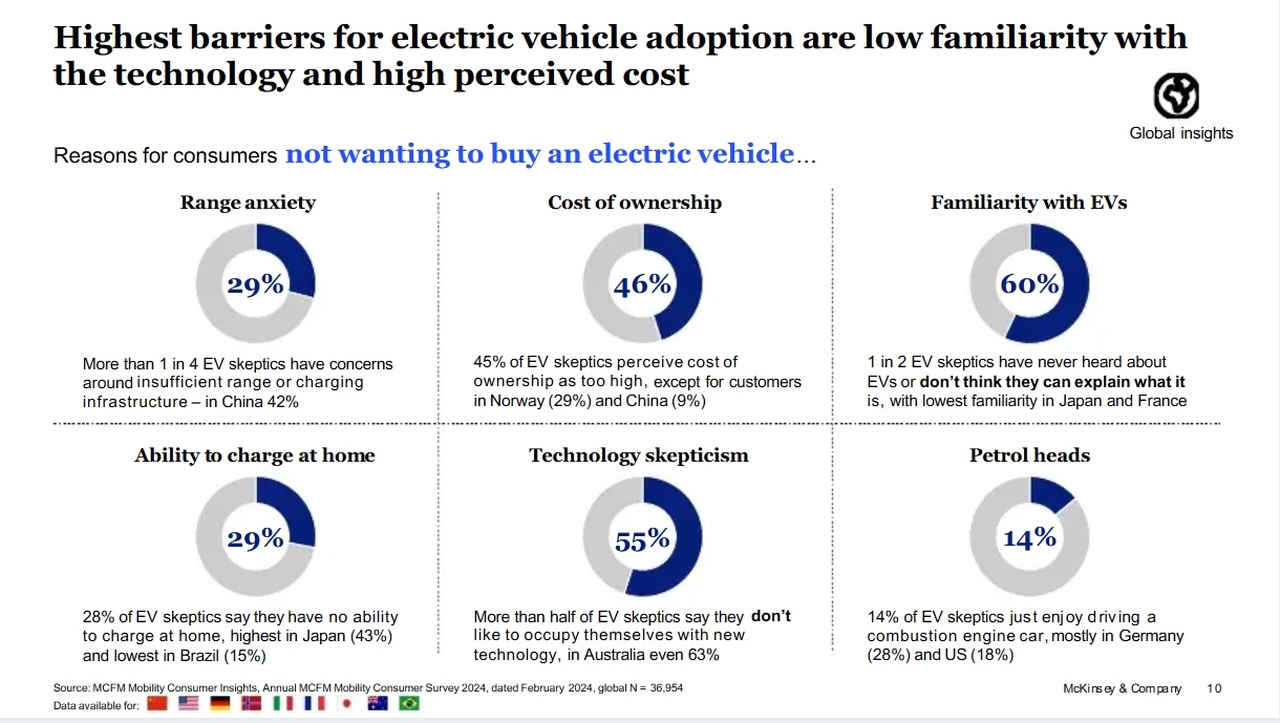 Highest barriers for electric vehicle adoption are low familiarity with the technology and high perceived cost

Global insights

Reasons for consumers not wanting to buy an electric vehicle...

Range anxiety

29%

More than 1 in 4 EV skeptics have concerns around insufficient range or charging infrastructure – in China 42%

Cost of ownership

46%

45% of EV skeptics perceive cost of ownership as too high, except for customers in Norway (29%) and China (9%)

Familiarity with EVs

60%

1 in 2 EV skeptics have never heard about EVs or don't think they can explain what it is, with lowest familiarity in Japan and France

Ability to charge at home

29%

28% of EV skeptics say they have no ability to charge at home, highest in Japan (43%) and lowest in Brazil (15%)

Technology skepticism

55%

More than half of EV skeptics say they don't like to occupy themselves with new technology, in Australia even 63%

Petrol heads

14%

14% of EV skeptics just enjoy driving a combustion engine car, mostly in Germany (28%) and US (18%)

Source: MCFM Mobility Consumer Insights, Annual MCFM Mobility Consumer Survey 2024, dated February 2024, global N = 36,954

Data available for:

McKinsey & Company 10